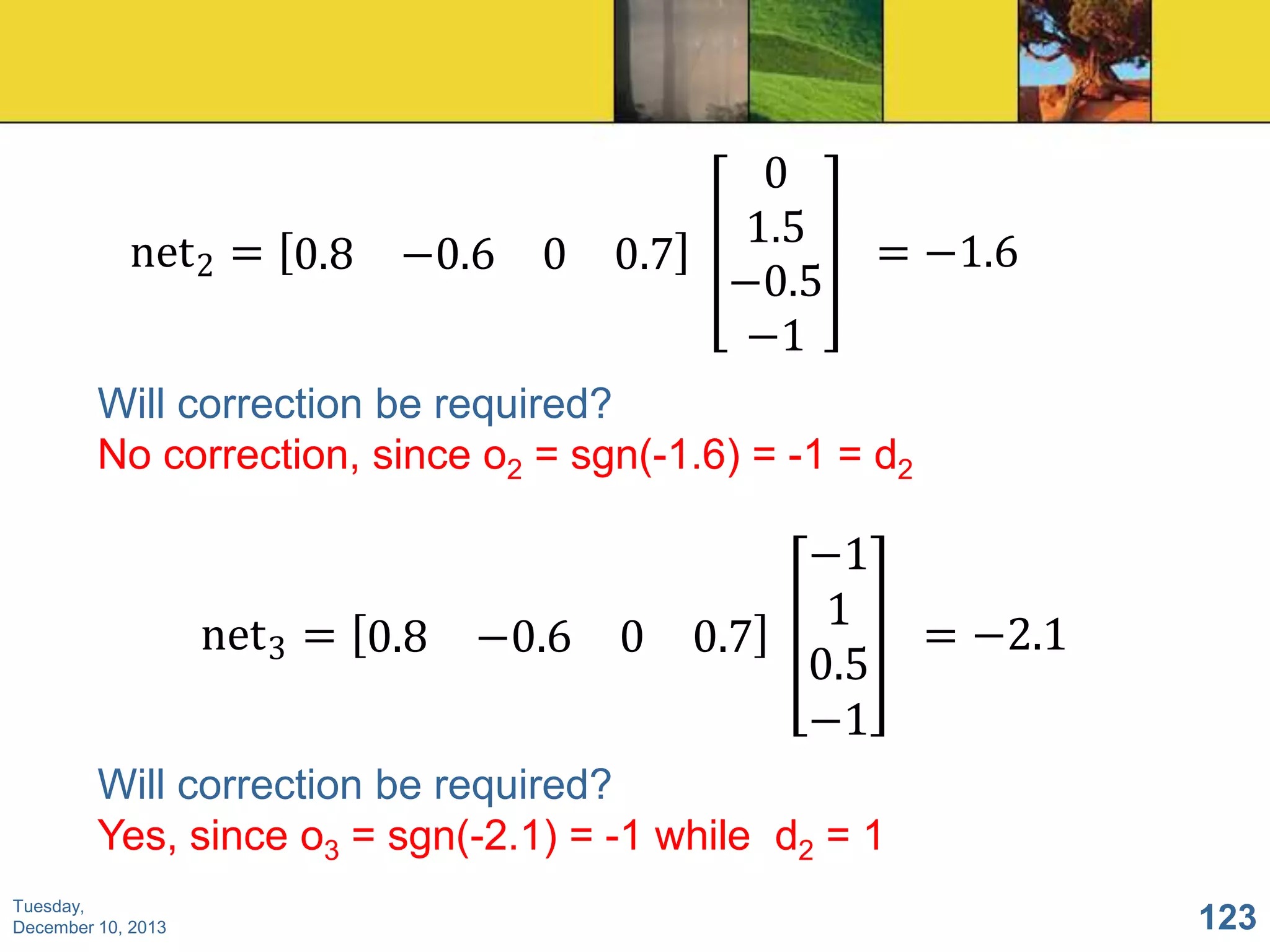 $\text{net}_2 = [0.8 \quad -0.6 \quad 0 \quad 0.7] \begin{bmatrix} 0 \\ 1.5 \\ -0.5 \\ -1 \end{bmatrix} = -1.6$

Will correction be required?
No correction, since $o_2$ = sgn(-1.6) = -1 = $d_2$

$\text{net}_3 = [0.8 \quad -0.6 \quad 0 \quad 0.7] \begin{bmatrix} -1 \\ 1 \\ 0.5 \\ -1 \end{bmatrix} = -2.1$

Will correction be required?
Yes, since $o_3$ = sgn(-2.1) = -1 while $d_2$ = 1

Tuesday, December 10, 2013

123